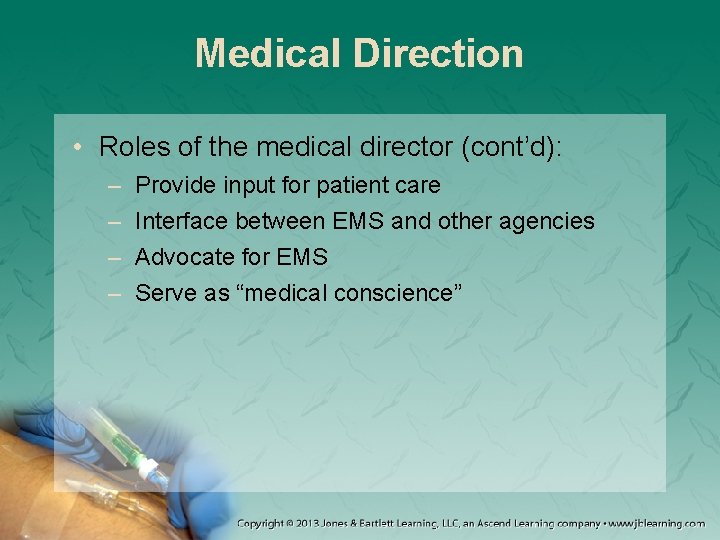 Medical Direction

• Roles of the medical director (cont'd):
– Provide input for patient care
– Interface between EMS and other agencies
– Advocate for EMS
– Serve as "medical conscience"

Copyright © 2013 Jones & Bartlett Learning, LLC, an Ascend Learning company • www.jblearning.com